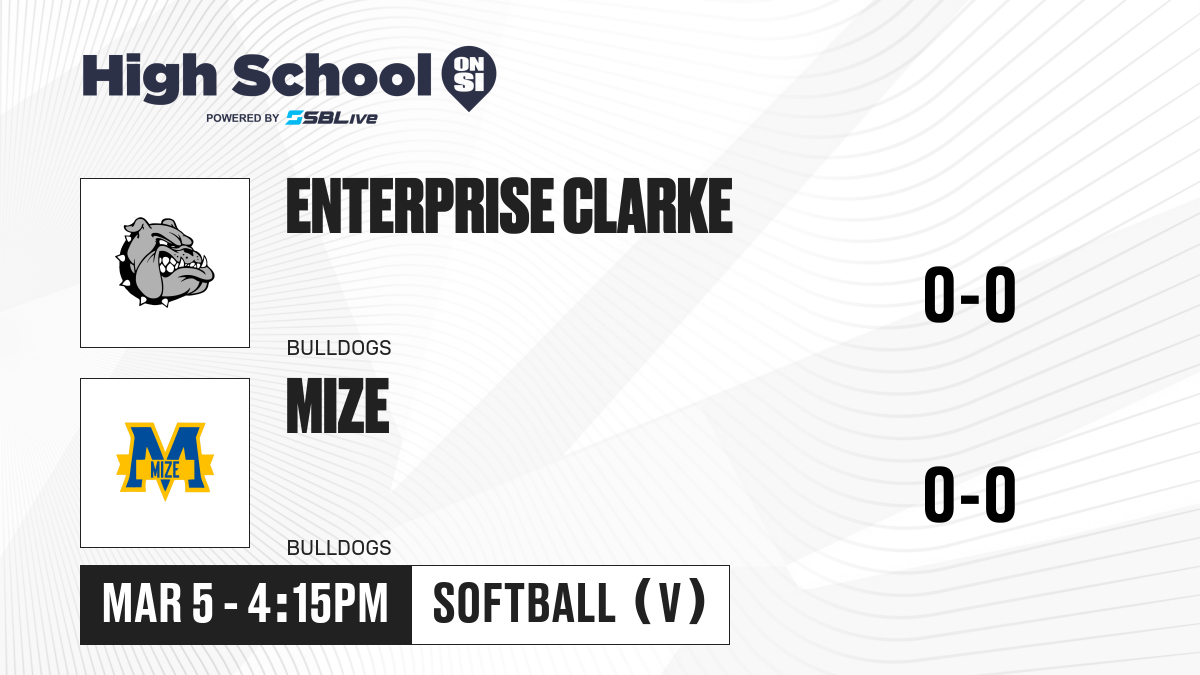 High School ON SI
POWERED BY SBLive

ENTERPRISE CLARKE
BULLDOGS
0-0

MIZE
MIZE
BULLDOGS
0-0

MAR 5 - 4:15PM
SOFTBALL (V)